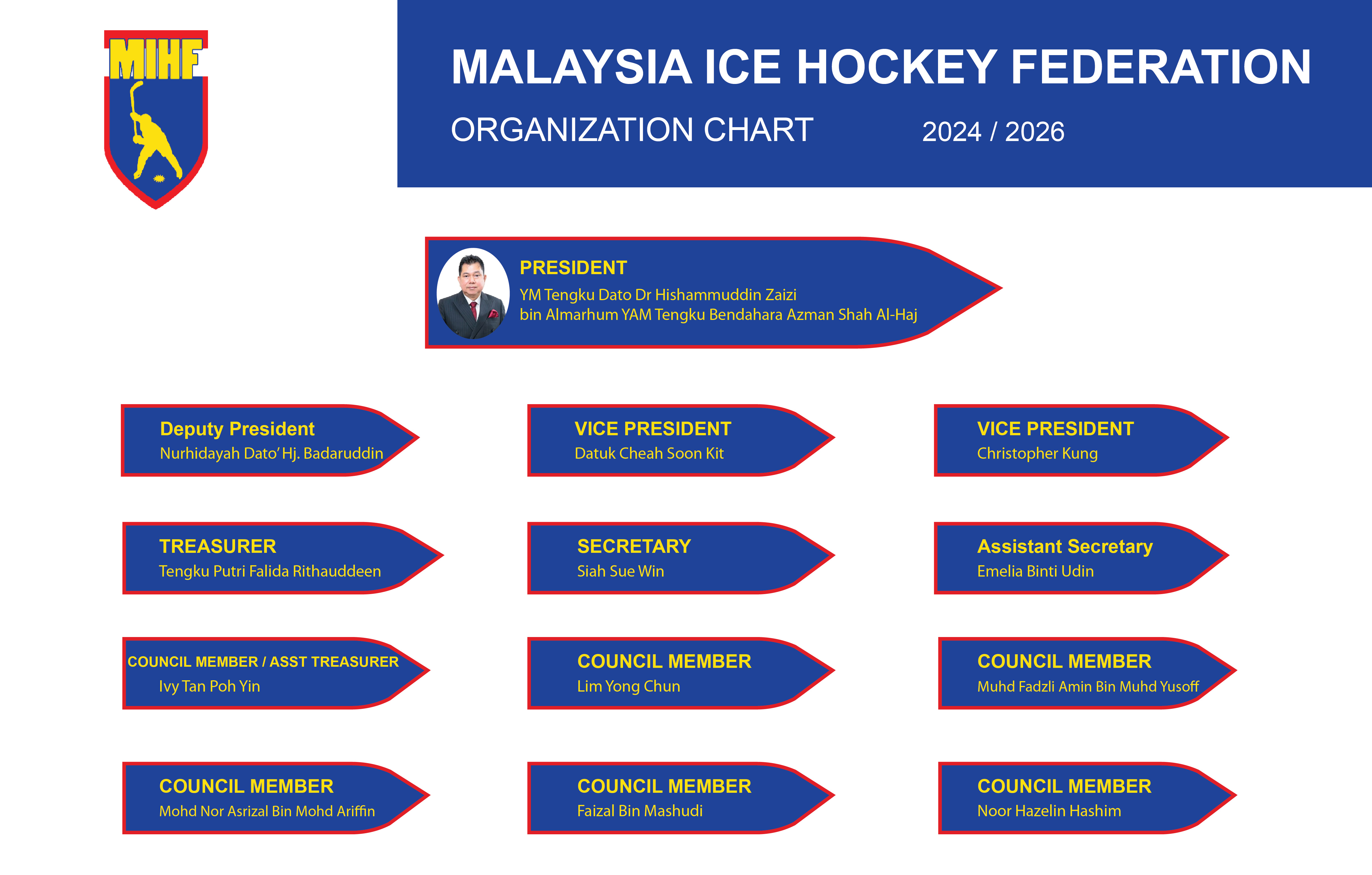 MIHF

MALAYSIA ICE HOCKEY FEDERATION

ORGANIZATION CHART 2024 / 2026

PRESIDENT
YM Tengku Dato Dr Hishammuddin Zaizi bin Almarhum YAM Tengku Bendahara Azman Shah Al-Haj

Deputy President
Nurhidayah Dato' Hj. Badaruddin

VICE PRESIDENT
Datuk Cheah Soon Kit

VICE PRESIDENT
Christopher Kung

TREASURER
Tengku Putri Falida Rithauddeen

SECRETARY
Siah Sue Win

Assistant Secretary
Emelia Binti Udin

COUNCIL MEMBER / ASST TREASURER
Ivy Tan Poh Yin

COUNCIL MEMBER
Lim Yong Chun

COUNCIL MEMBER
Muhd Fadzli Amin Bin Muhd Yusoff

COUNCIL MEMBER
Mohd Nor Asrizal Bin Mohd Ariffin

COUNCIL MEMBER
Faizal Bin Mashudi

COUNCIL MEMBER
Noor Hazelin Hashim